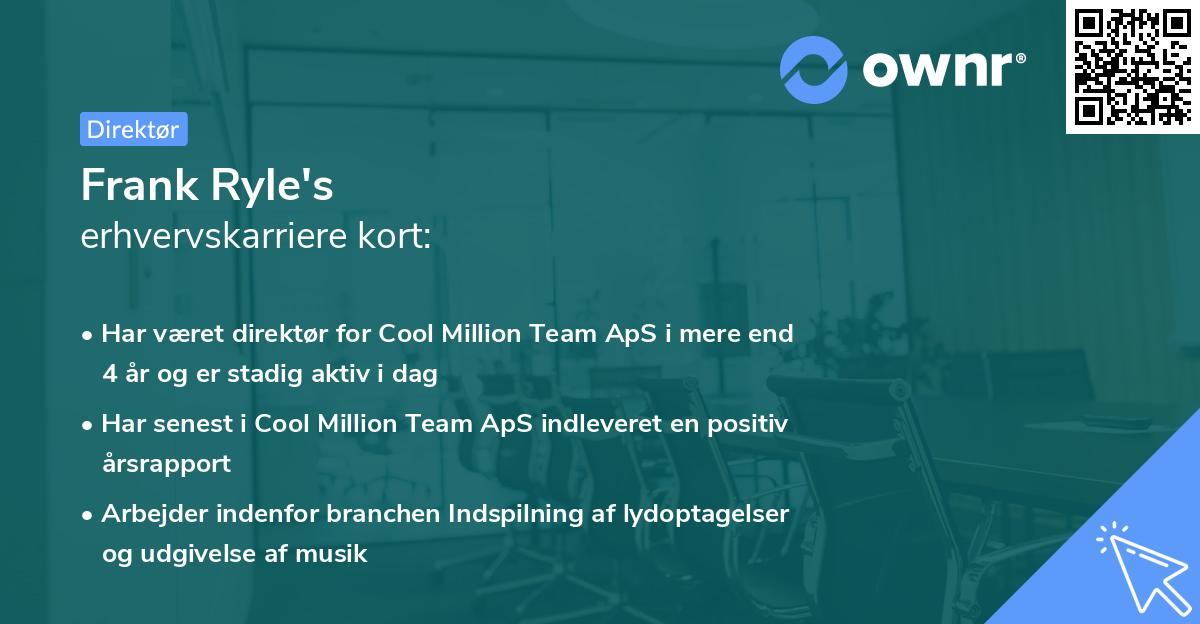 ownr®

Direktør

Frank Ryle's
erhvervskarriere kort:

• Har været direktør for Cool Million Team ApS i mere end 4 år og er stadig aktiv i dag

• Har senest i Cool Million Team ApS indleveret en positiv årsrapport

• Arbejder indenfor branchen Indspilning af lydoptagelser og udgivelse af musik